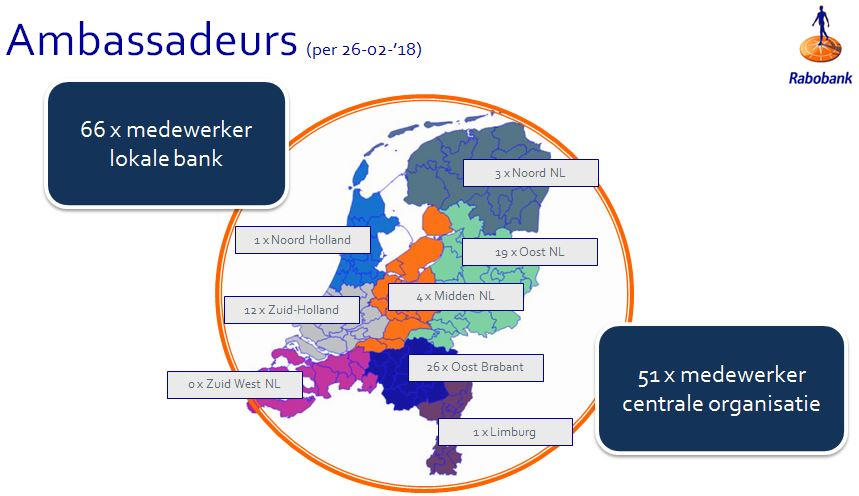 Ambassadeurs (per 26-02-'18)

Rabobank

66 x medewerker lokale bank

3 x Noord NL

1 x Noord Holland

19 x Oost NL

4 x Midden NL

12 x Zuid-Holland

26 x Oost Brabant

0 x Zuid West NL

1 x Limburg

51 x medewerker centrale organisatie